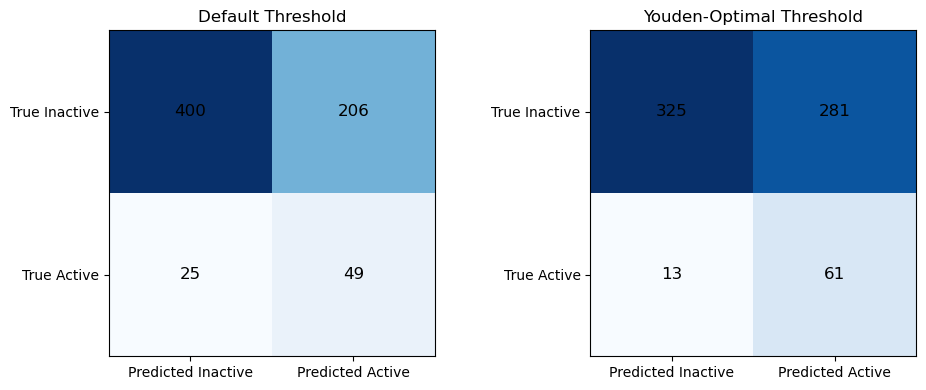 Default Threshold

| | Predicted Inactive | Predicted Active |
|---|---|---|
| True Inactive | 400 | 206 |
| True Active | 25 | 49 |

Youden-Optimal Threshold

| | Predicted Inactive | Predicted Active |
|---|---|---|
| True Inactive | 325 | 281 |
| True Active | 13 | 61 |